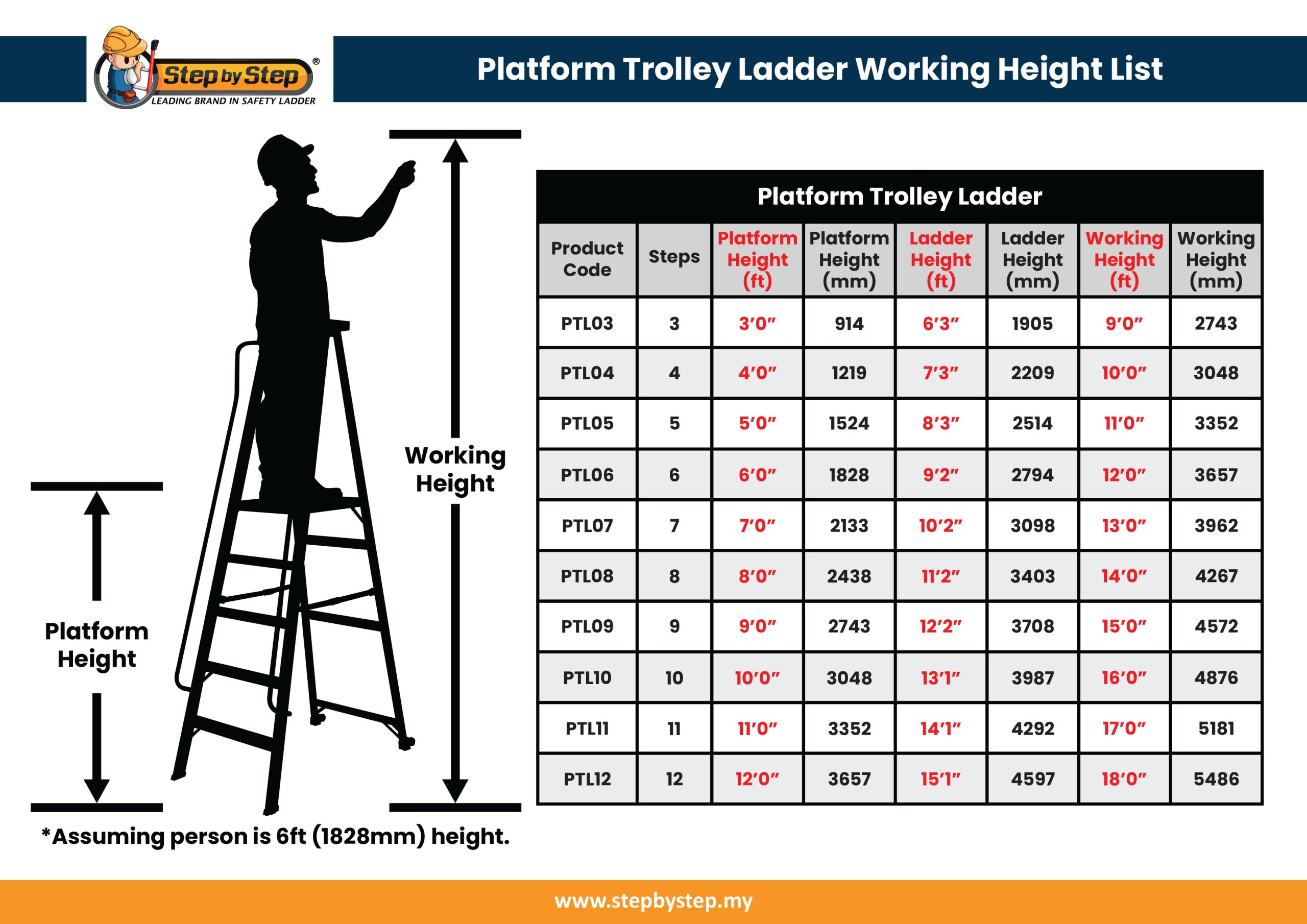 Step by Step®
LEADING BRAND IN SAFETY LADDER

Platform Trolley Ladder Working Height List

Working Height

Platform Height

*Assuming person is 6ft (1828mm) height.

Platform Trolley Ladder

| Product Code | Steps | Platform Height (ft) | Platform Height (mm) | Ladder Height (ft) | Ladder Height (mm) | Working Height (ft) | Working Height (mm) |
|---|---|---|---|---|---|---|---|
| PTL03 | 3 | 3'0" | 914 | 6'3" | 1905 | 9'0" | 2743 |
| PTL04 | 4 | 4'0" | 1219 | 7'3" | 2209 | 10'0" | 3048 |
| PTL05 | 5 | 5'0" | 1524 | 8'3" | 2514 | 11'0" | 3352 |
| PTL06 | 6 | 6'0" | 1828 | 9'2" | 2794 | 12'0" | 3657 |
| PTL07 | 7 | 7'0" | 2133 | 10'2" | 3098 | 13'0" | 3962 |
| PTL08 | 8 | 8'0" | 2438 | 11'2" | 3403 | 14'0" | 4267 |
| PTL09 | 9 | 9'0" | 2743 | 12'2" | 3708 | 15'0" | 4572 |
| PTL10 | 10 | 10'0" | 3048 | 13'1" | 3987 | 16'0" | 4876 |
| PTL11 | 11 | 11'0" | 3352 | 14'1" | 4292 | 17'0" | 5181 |
| PTL12 | 12 | 12'0" | 3657 | 15'1" | 4597 | 18'0" | 5486 |

www.stepbystep.my